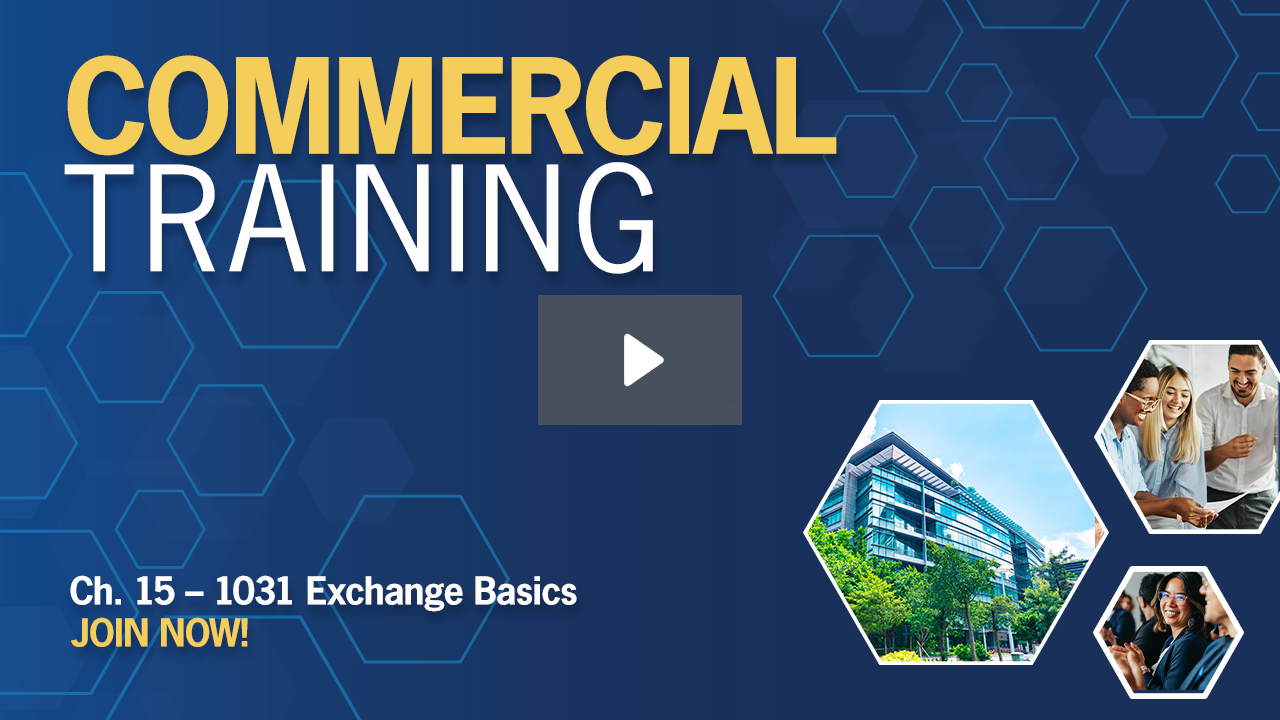 COMMERCIAL
TRAINING

Ch. 15 – 1031 Exchange Basics
JOIN NOW!